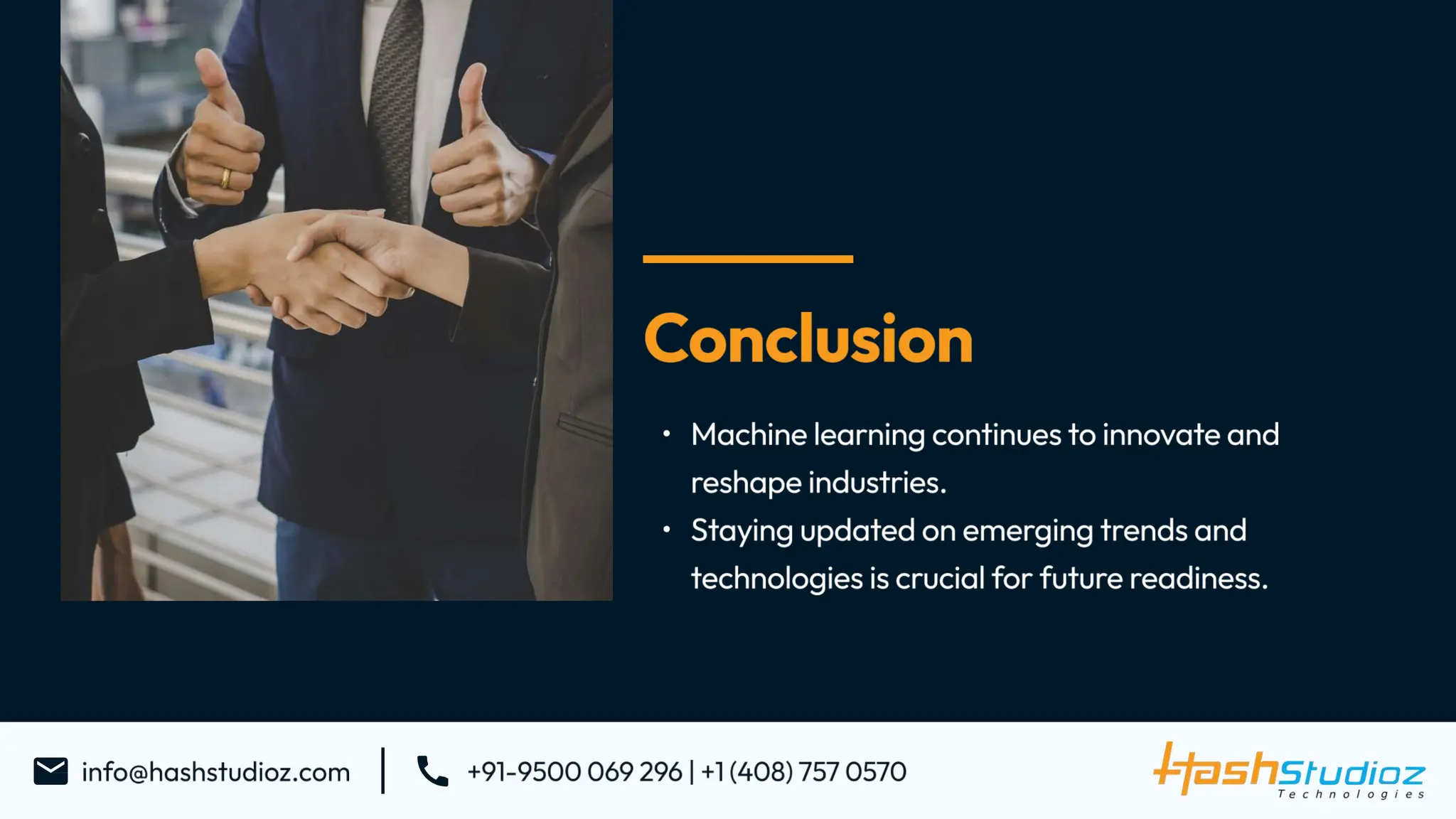 Conclusion

• Machine learning continues to innovate and reshape industries.
• Staying updated on emerging trends and technologies is crucial for future readiness.

info@hashstudioz.com | +91-9500 069 296 | +1 (408) 757 0570

HashStudioz Technologies